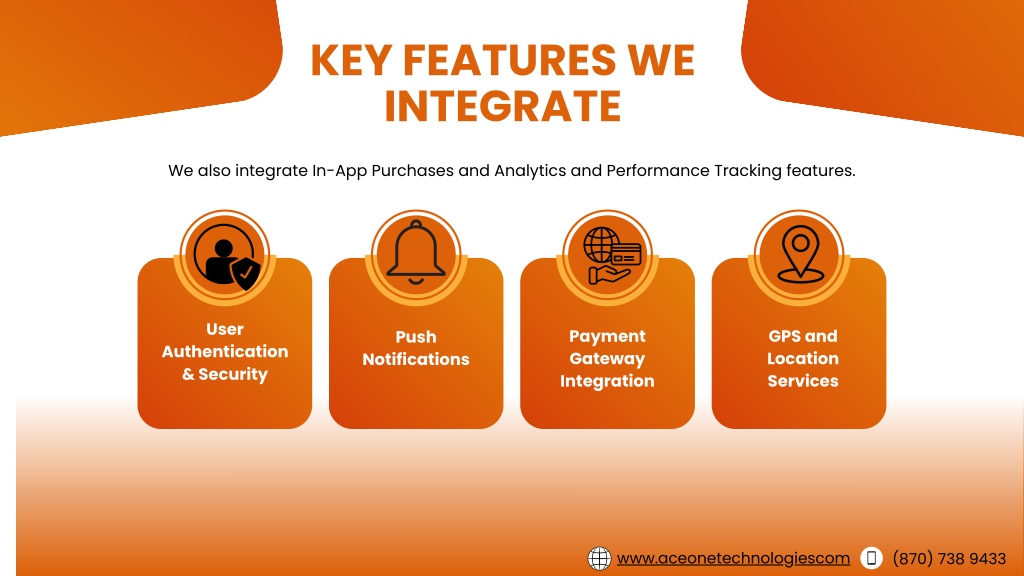 KEY FEATURES WE INTEGRATE

We also integrate In-App Purchases and Analytics and Performance Tracking features.

User Authentication & Security

Push Notifications

Payment Gateway Integration

GPS and Location Services

www.aceonetechnologiescom (870) 738 9433